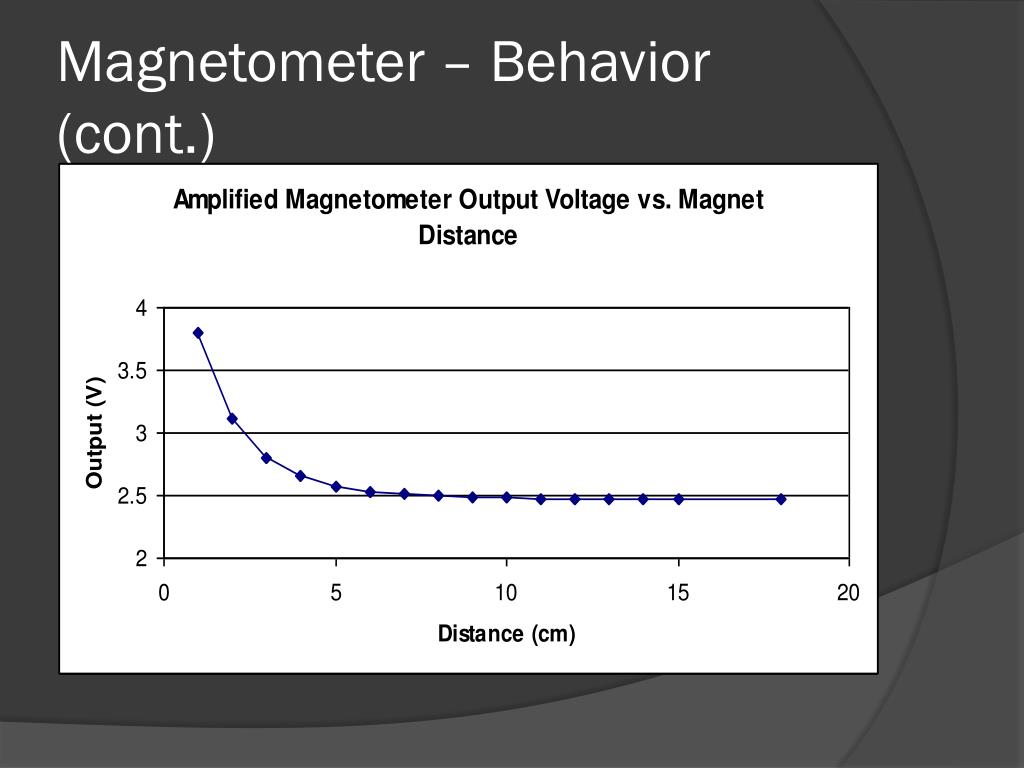 Magnetometer – Behavior (cont.)

Amplified Magnetometer Output Voltage vs. Magnet Distance

Output (V)

4
3.5
3
2.5
2

0
5
10
15
20

Distance (cm)